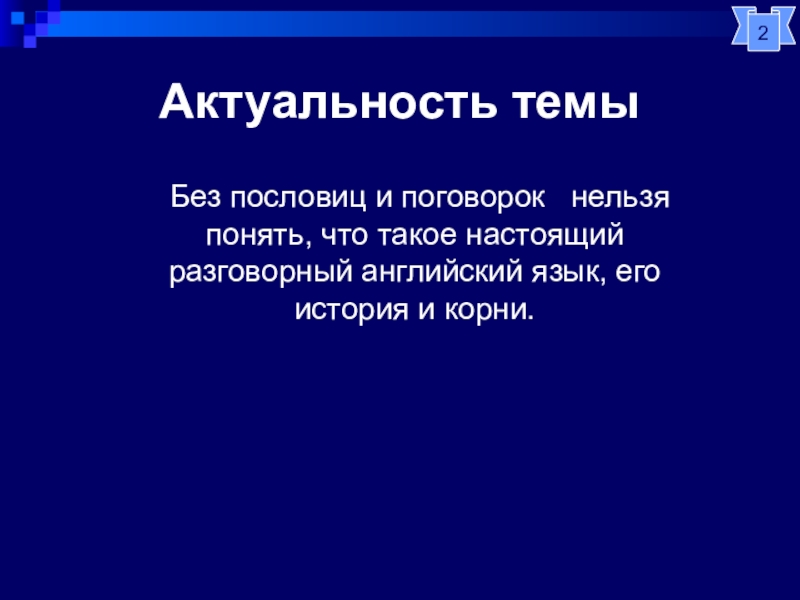 2

Актуальность темы

Без пословиц и поговорок нельзя понять, что такое настоящий разговорный английский язык, его история и корни.